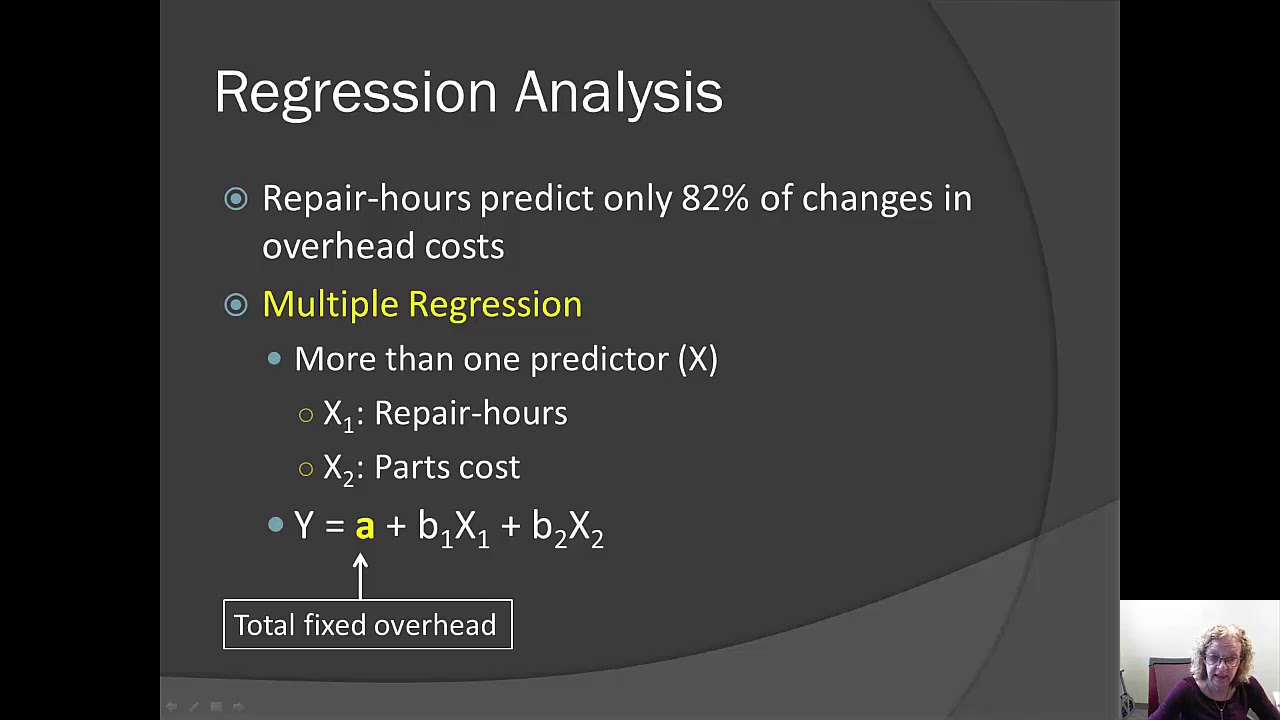 Regression Analysis

Repair-hours predict only 82% of changes in overhead costs

Multiple Regression

More than one predictor (X)

$X_1$: Repair-hours

$X_2$: Parts cost

$Y = a + b_1X_1 + b_2X_2$

Total fixed overhead